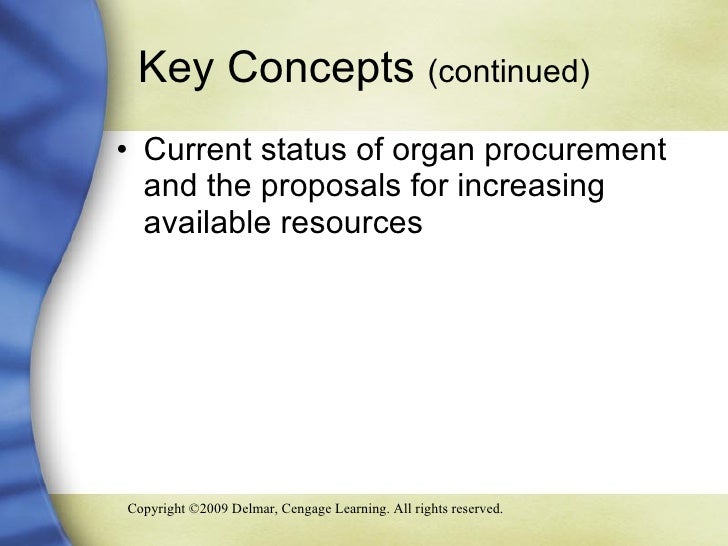 Key Concepts (continued)

• Current status of organ procurement and the proposals for increasing available resources

Copyright ©2009 Delmar, Cengage Learning. All rights reserved.